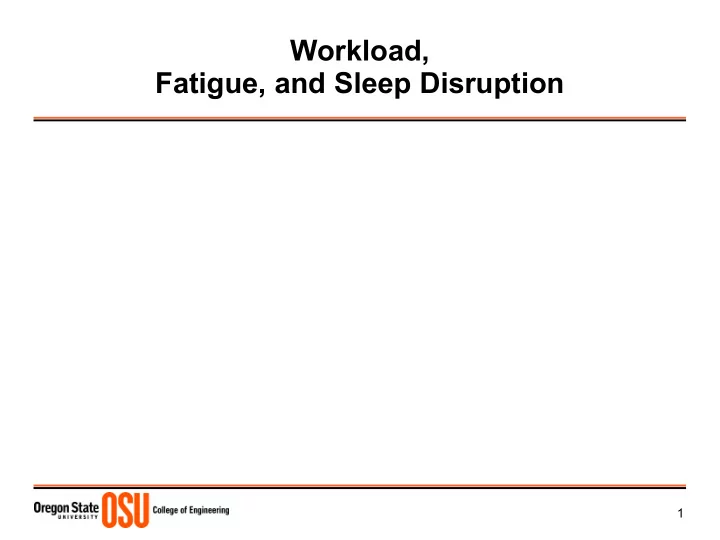 Workload,
Fatigue, and Sleep Disruption

Oregon State UNIVERSITY OSU College of Engineering

1